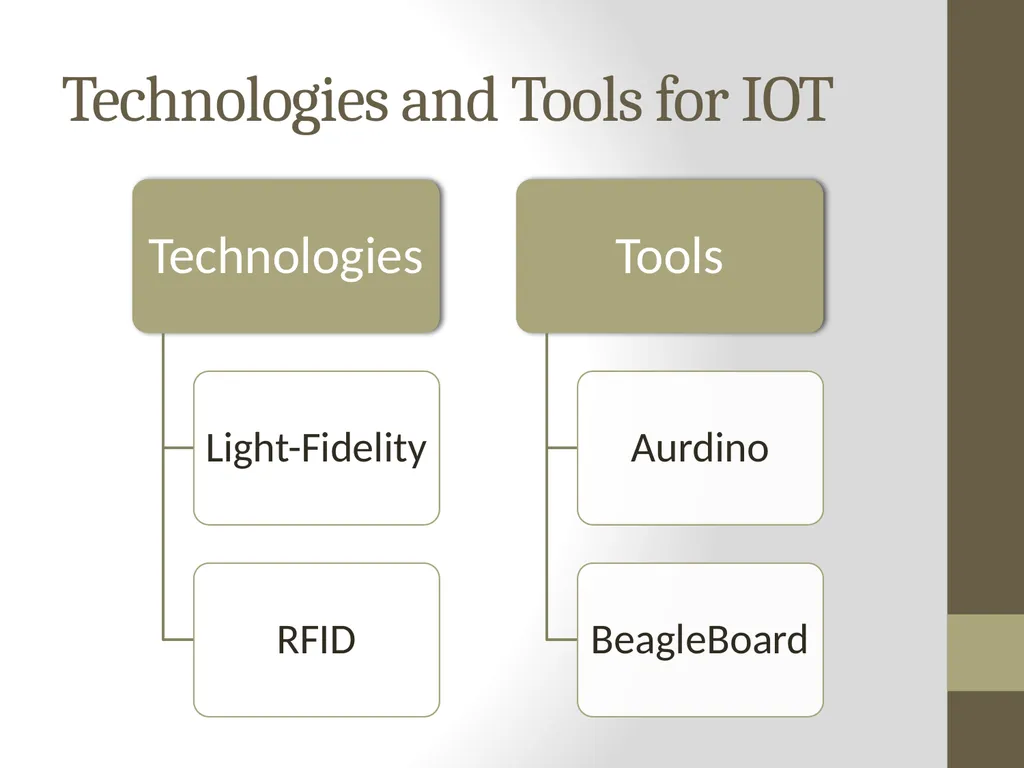 Technologies and Tools for IOT

Technologies

Light-Fidelity

RFID

Tools

Aurdino

BeagleBoard